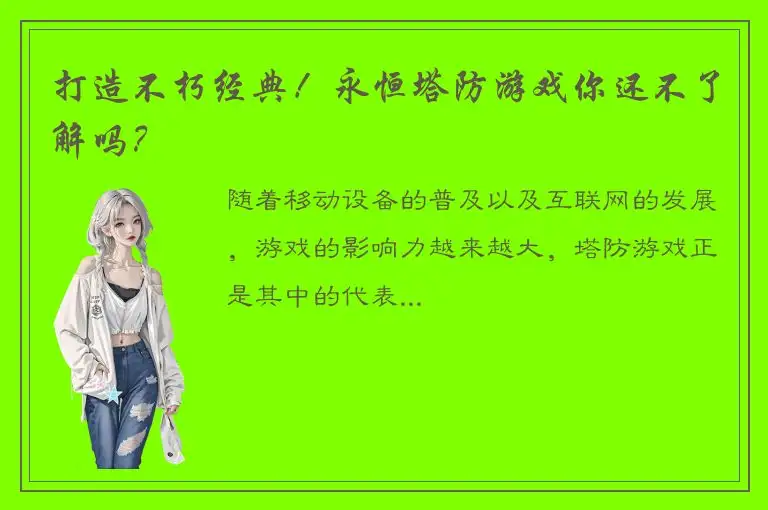 打造不朽经典！永恒塔防游戏你还不了解吗？

随着移动设备的普及以及互联网的发展，游戏的影响力越来越大，塔防游戏正是其中的代表...